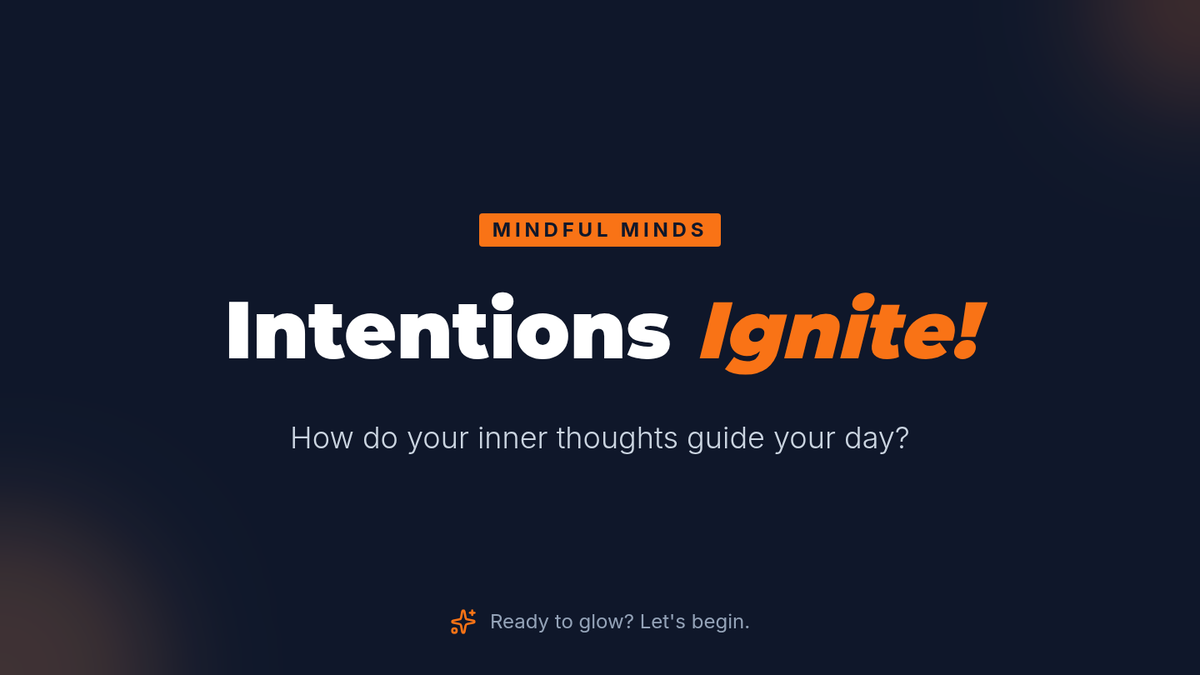 MINDFUL MINDS

Intentions Ignite!

How do your inner thoughts guide your day?

Ready to glow? Let's begin.